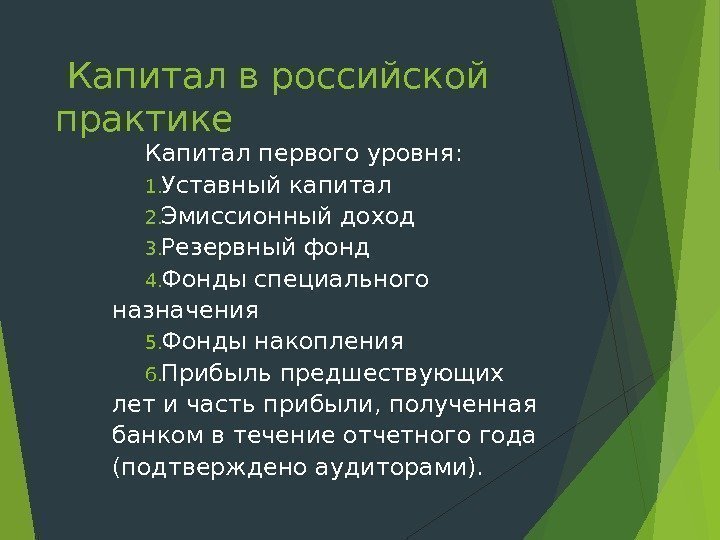 Капитал в российской практике

Капитал первого уровня:

1. Уставный капитал
2. Эмиссионный доход
3. Резервный фонд
4. Фонды специального назначения
5. Фонды накопления
6. Прибыль предшествующих лет и часть прибыли, полученная банком в течение отчетного года (подтверждено аудиторами).